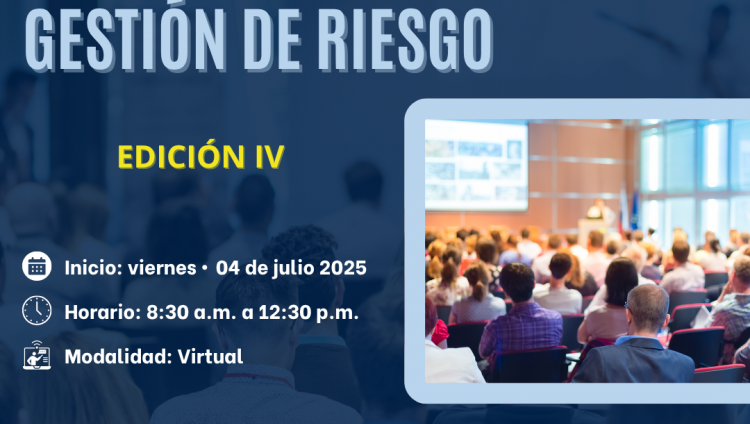 GESTIÓN DE RIESGO

EDICIÓN IV

Inicio: viernes • 04 de julio 2025

Horario: 8:30 a.m. a 12:30 p.m.

Modalidad: Virtual